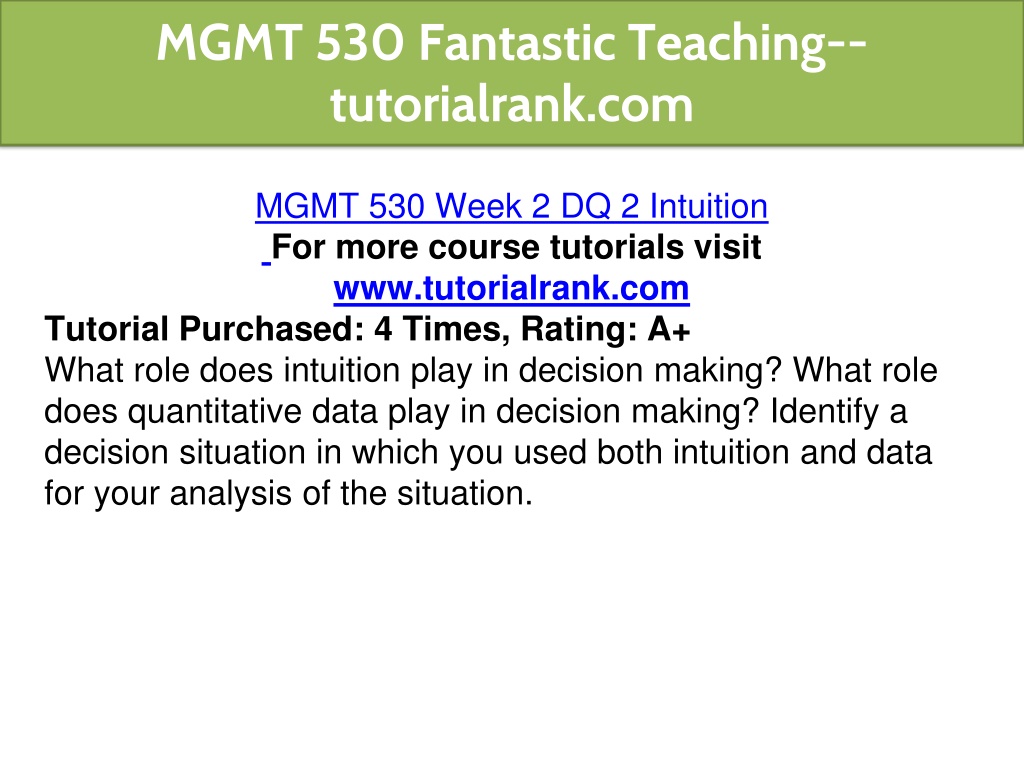 MGMT 530 Fantastic Teaching--tutorialrank.com

MGMT 530 Week 2 DQ 2 Intuition
For more course tutorials visit
www.tutorialrank.com
Tutorial Purchased: 4 Times, Rating: A+
What role does intuition play in decision making? What role does quantitative data play in decision making? Identify a decision situation in which you used both intuition and data for your analysis of the situation.